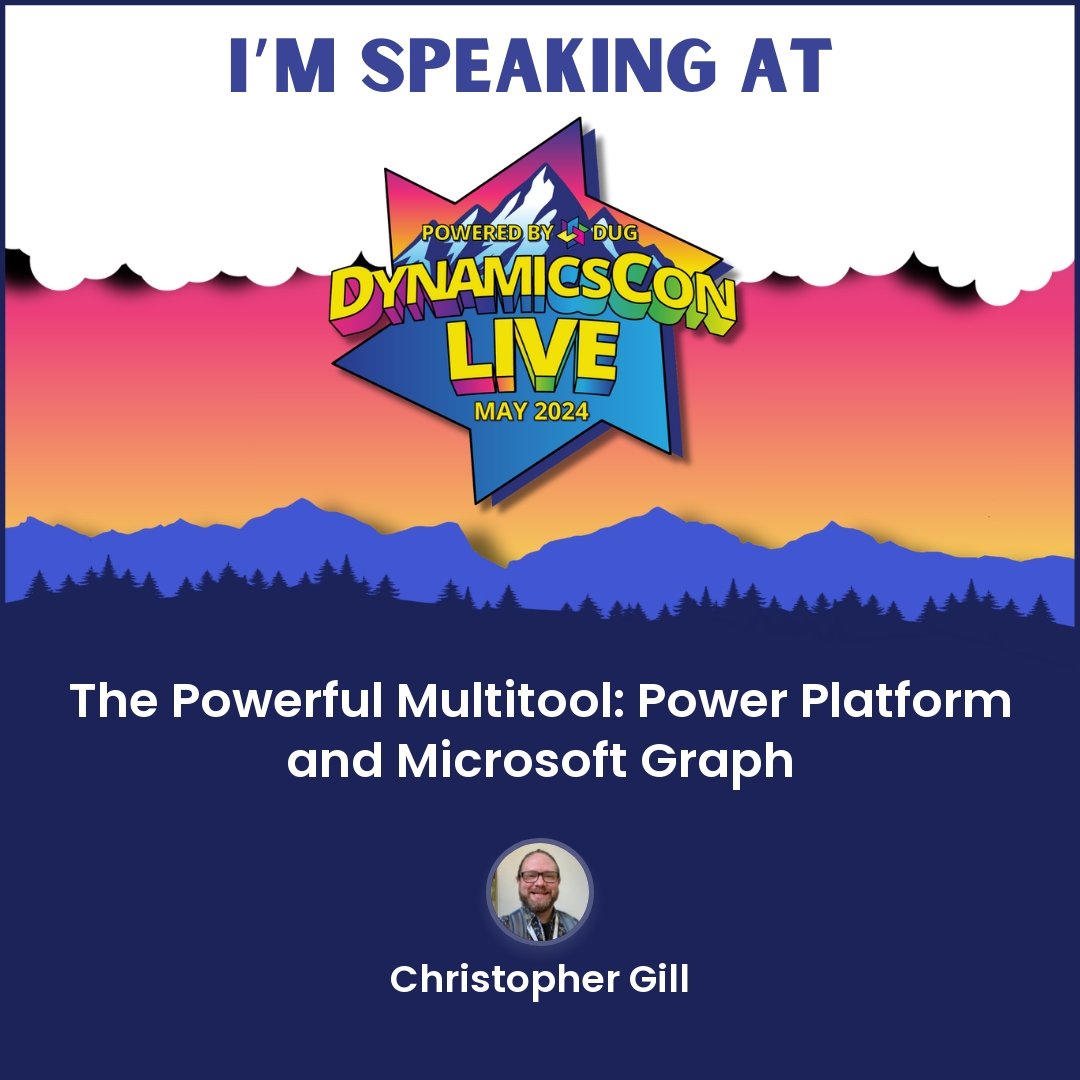 I'M SPEAKING AT

POWERED BY DUG
DYNAMICSCON
LIVE
MAY 2024

The Powerful Multitool: Power Platform and Microsoft Graph

Christopher Gill